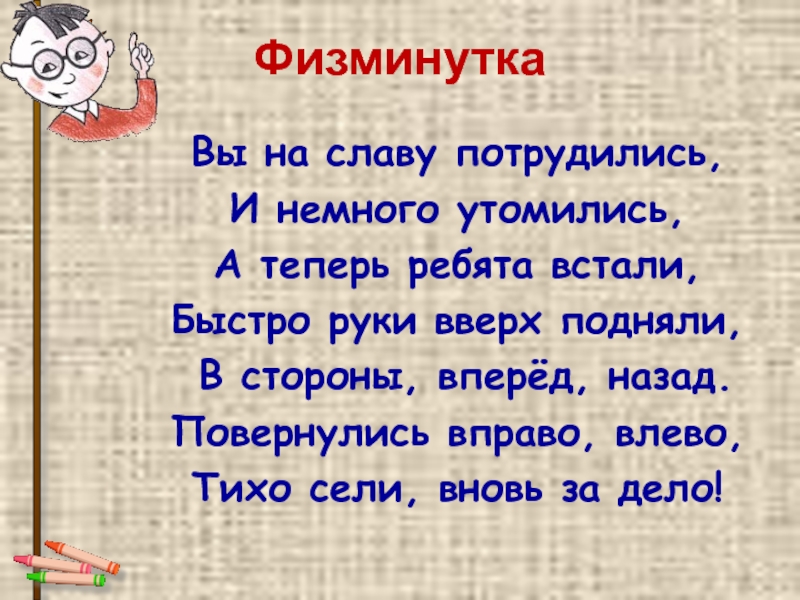 Физминутка

Вы на славу потрудились,
И немного утомились,
А теперь ребята встали,
Быстро руки вверх подняли,
В стороны, вперёд, назад.
Повернулись вправо, влево,
Тихо сели, вновь за дело!